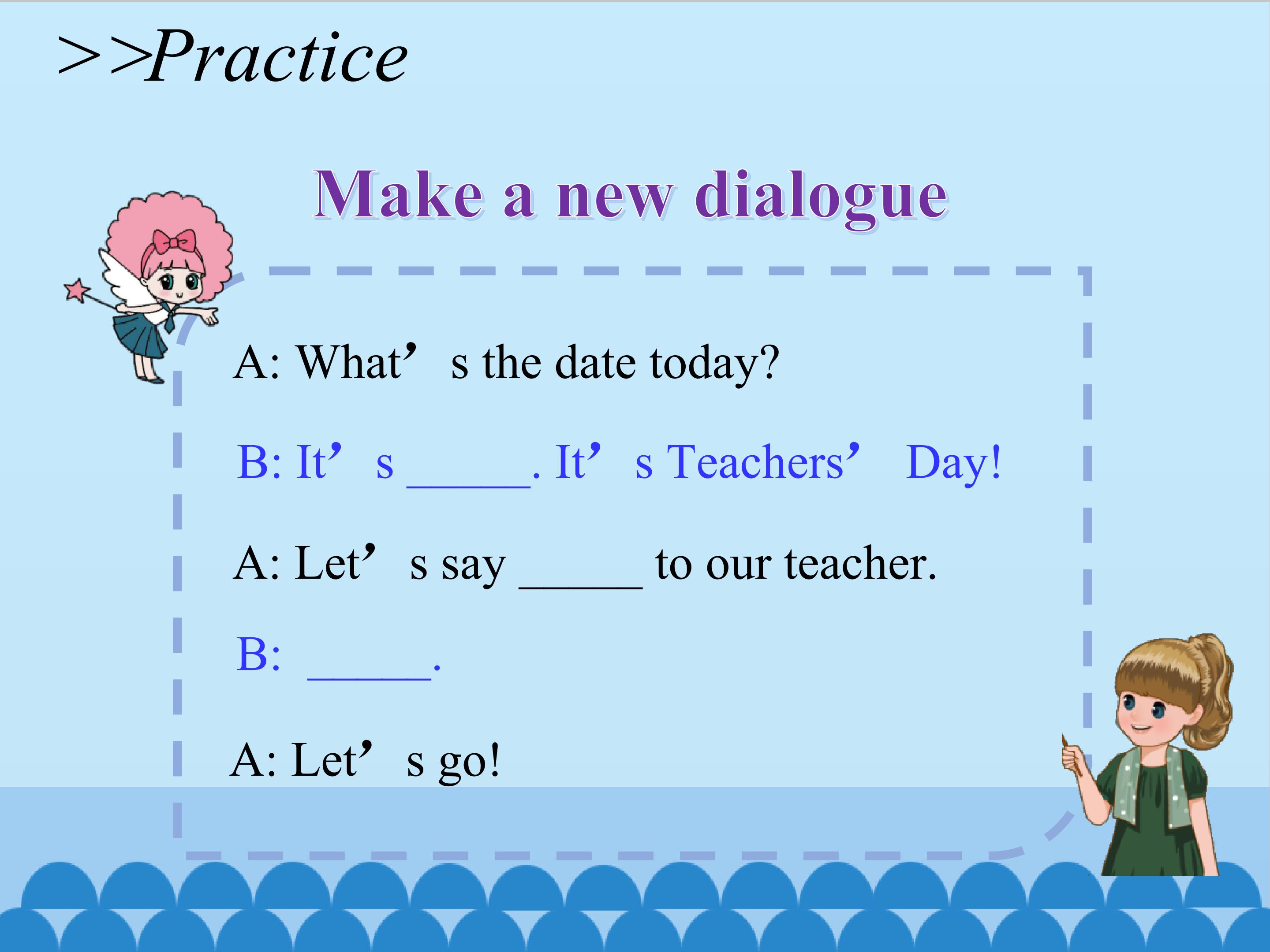 >>Practice

Make a new dialogue

A: What's the date today?

B: It's ____. It's Teachers' Day!

A: Let's say ____ to our teacher.

B: ____.

A: Let's go!